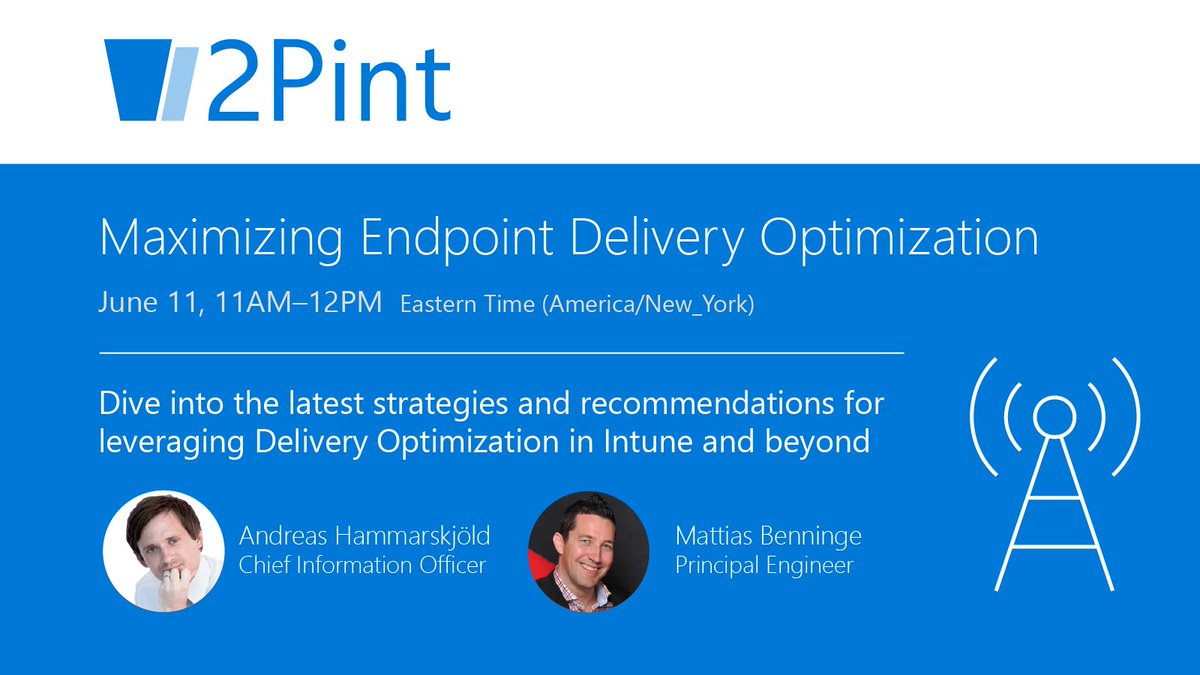 2Pint

Maximizing Endpoint Delivery Optimization

June 11, 11AM–12PM Eastern Time (America/New_York)

Dive into the latest strategies and recommendations for leveraging Delivery Optimization in Intune and beyond

Andreas Hammarskjöld
Chief Information Officer

Mattias Benninge
Principal Engineer